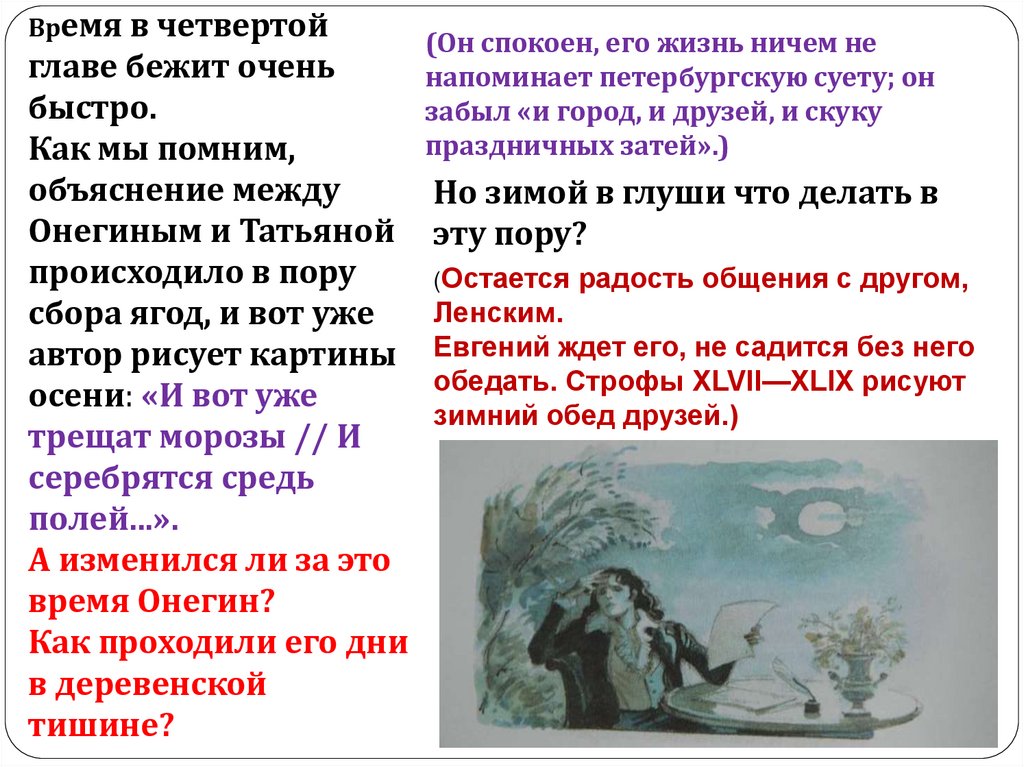 Время в четвертой главе бежит очень быстро.
Как мы помним, объяснение между Онегиным и Татьяной происходило в пору сбора ягод, и вот уже автор рисует картины осени: «И вот уже трещат морозы // И серебрятся средь полей...».
А изменился ли за это время Онегин?
Как проходили его дни в деревенской тишине?

(Он спокоен, его жизнь ничем не напоминает петербургскую суету; он забыл «и город, и друзей, и скуку праздничных затей».)

Но зимой в глуши что делать в эту пору?

(Остается радость общения с другом, Ленским.
Евгений ждет его, не садится без него обедать. Строфы XLVII—XLIX рисуют зимний обед друзей.)